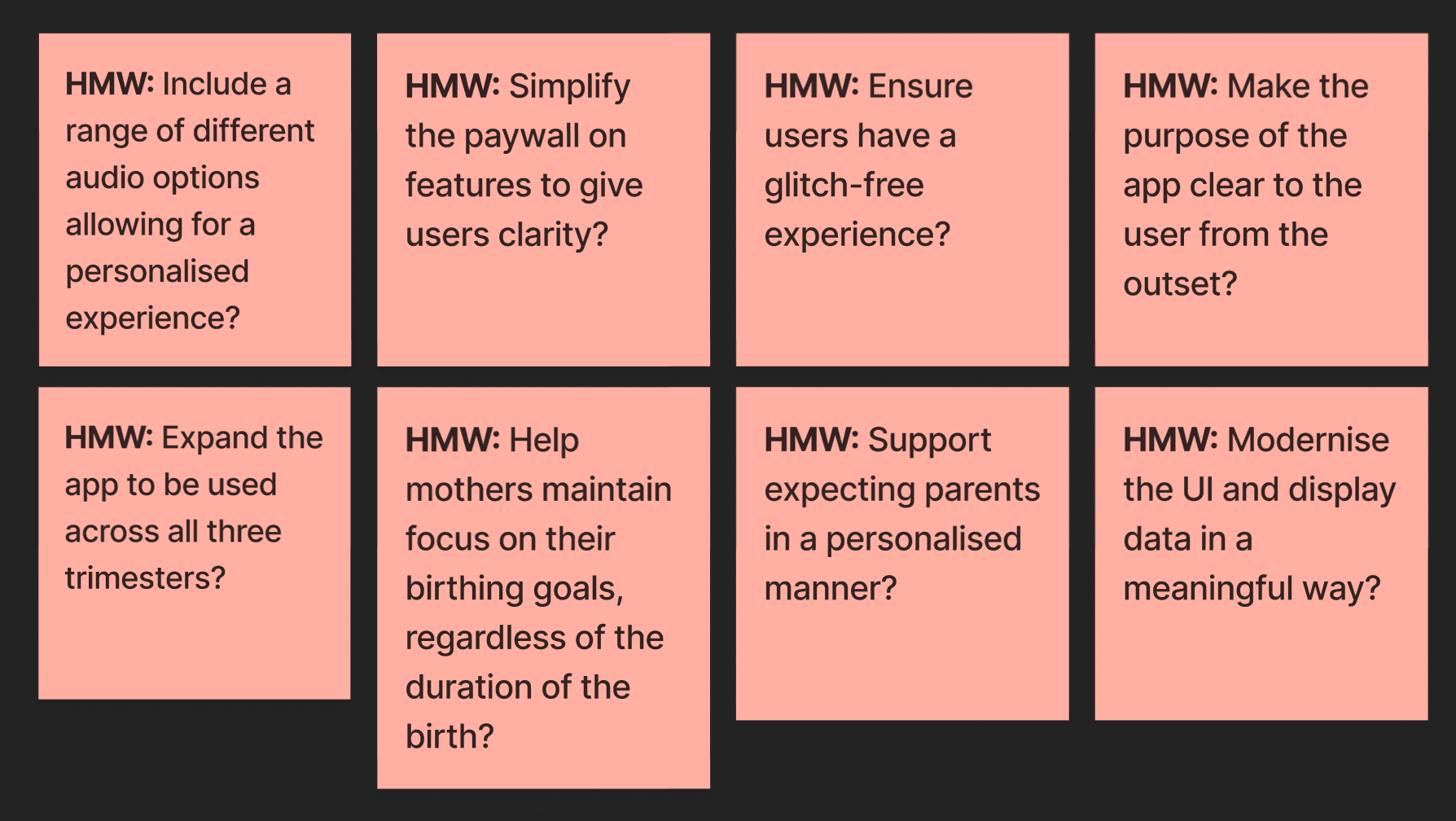 HMW: Include a range of different audio options allowing for a personalised experience?

HMW: Simplify the paywall on features to give users clarity?

HMW: Ensure users have a glitch-free experience?

HMW: Make the purpose of the app clear to the user from the outset?

HMW: Expand the app to be used across all three trimesters?

HMW: Help mothers maintain focus on their birthing goals, regardless of the duration of the birth?

HMW: Support expecting parents in a personalised manner?

HMW: Modernise the UI and display data in a meaningful way?